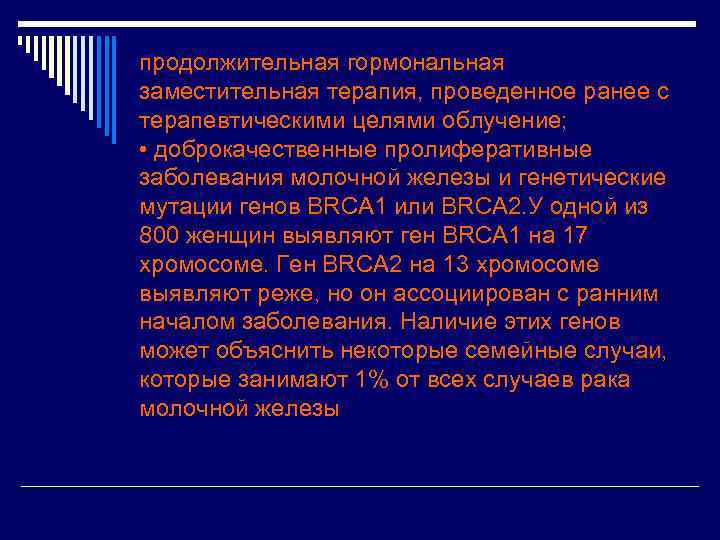 продолжительная гормональная заместительная терапия, проведенное ранее с терапевтическими целями облучение;
• доброкачественные пролиферативные заболевания молочной железы и генетические мутации генов BRCA1 или BRCA2.У одной из 800 женщин выявляют ген BRCA1 на 17 хромосоме. Ген BRCA2 на 13 хромосоме выявляют реже, но он ассоциирован с ранним началом заболевания. Наличие этих генов может объяснить некоторые семейные случаи, которые занимают 1% от всех случаев рака молочной железы